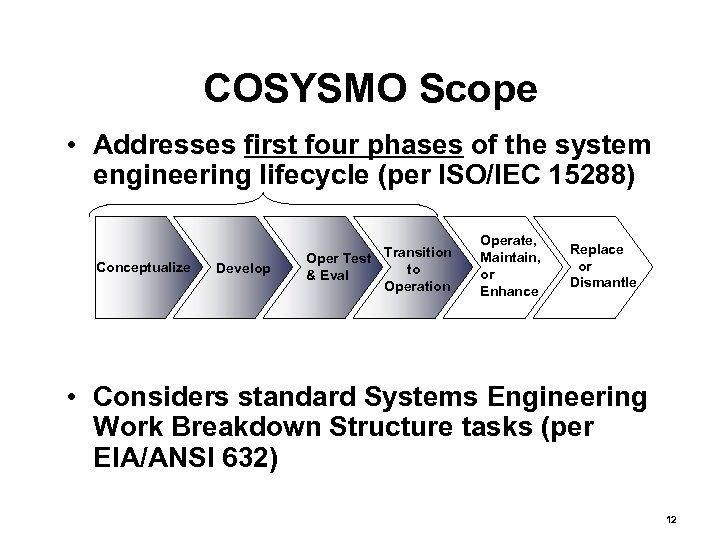 COSYSMO Scope

• Addresses first four phases of the system engineering lifecycle (per ISO/IEC 15288)

Conceptualize

Develop

Oper Test & Eval

Transition to Operation

Operate, Maintain, or Enhance

Replace or Dismantle

• Considers standard Systems Engineering Work Breakdown Structure tasks (per EIA/ANSI 632)

12